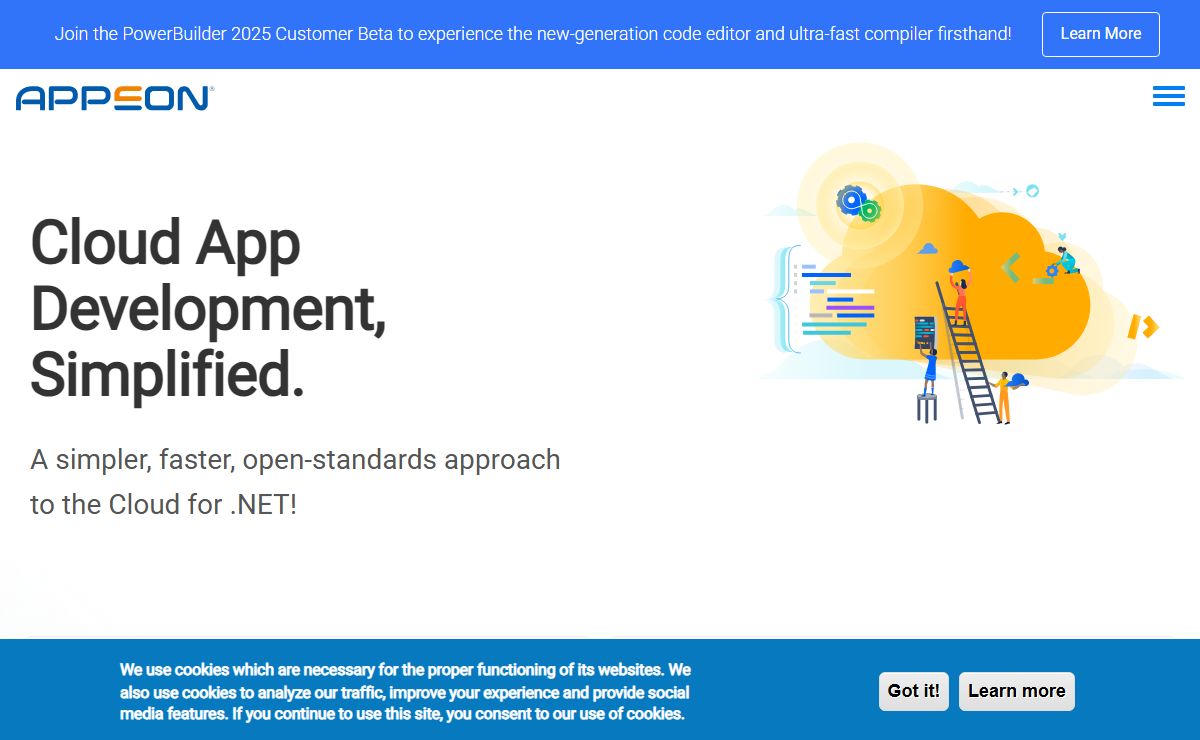 Join the PowerBuilder 2025 Customer Beta to experience the new-generation code editor and ultra-fast compiler firsthand!

Learn More

APPEON

Cloud App Development, Simplified.

A simpler, faster, open-standards approach to the Cloud for .NET!

We use cookies which are necessary for the proper functioning of its websites. We also use cookies to analyze our traffic, improve your experience and provide social media features. If you continue to use this site, you consent to our use of cookies.

Got it!

Learn more